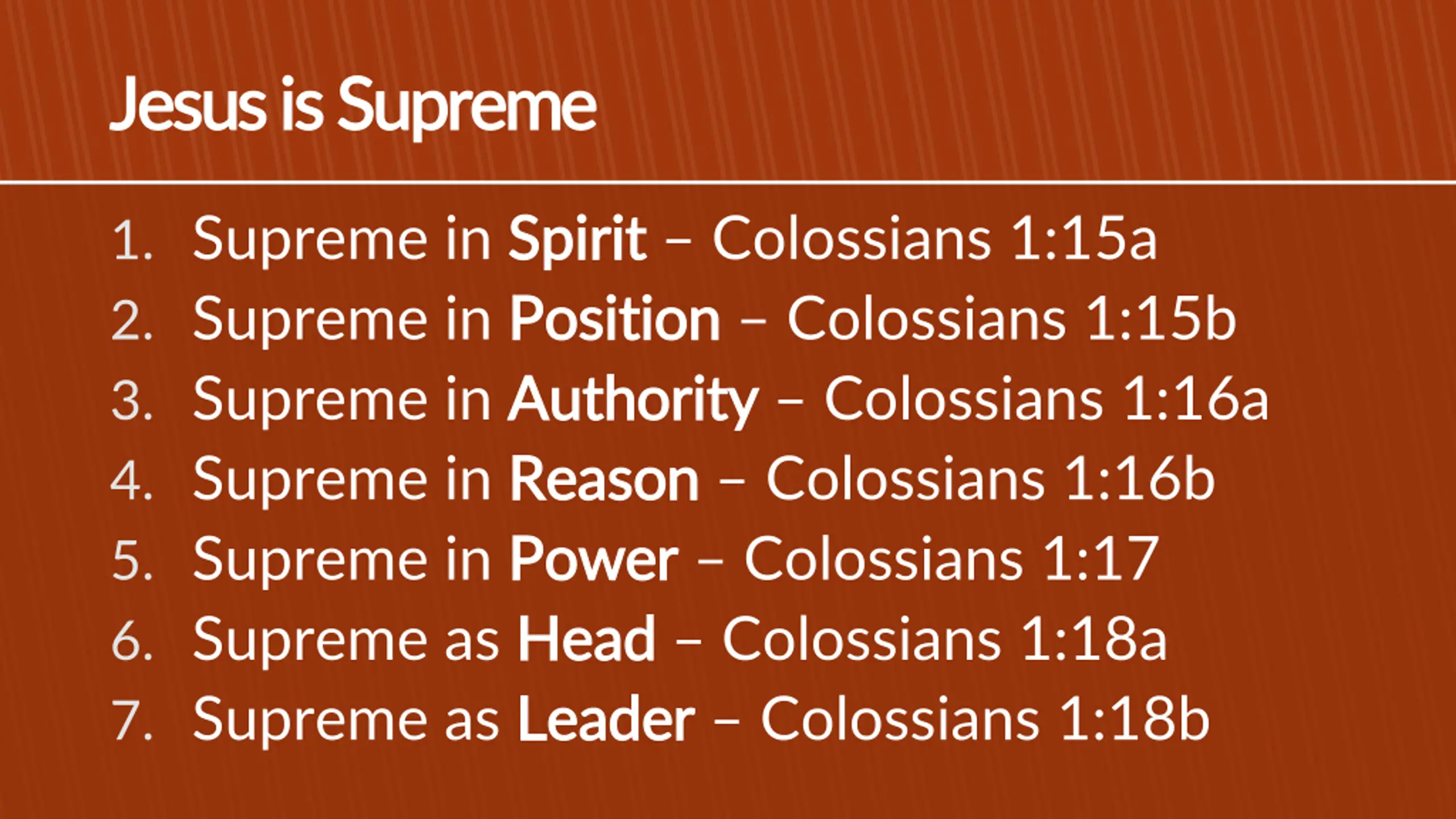 Jesus is Supreme

1. Supreme in Spirit – Colossians 1:15a
2. Supreme in Position – Colossians 1:15b
3. Supreme in Authority – Colossians 1:16a
4. Supreme in Reason – Colossians 1:16b
5. Supreme in Power – Colossians 1:17
6. Supreme as Head – Colossians 1:18a
7. Supreme as Leader – Colossians 1:18b